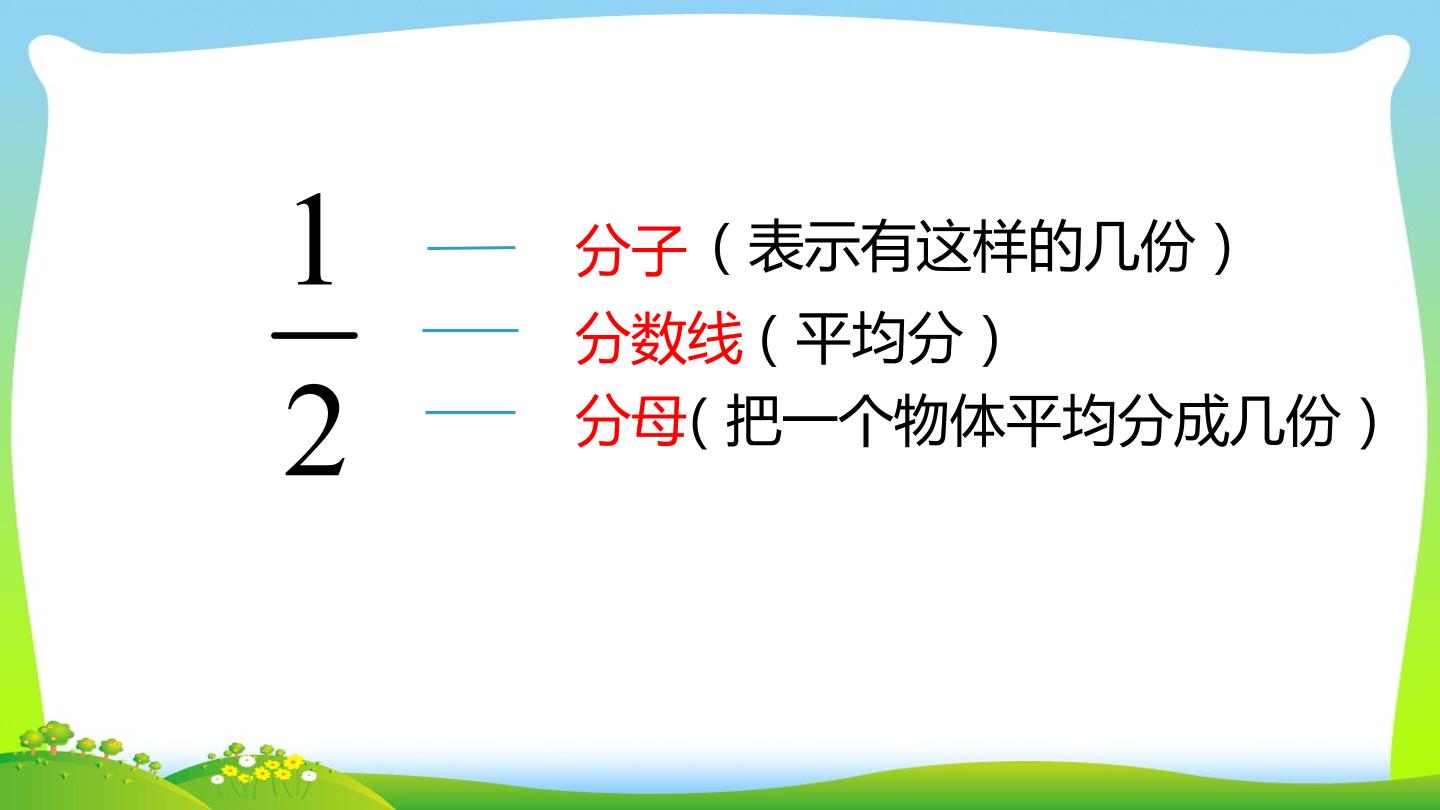 $\frac{1}{2}$

分子（表示有这样的几份）
分数线（平均分）
分母(把一个物体平均分成几份）